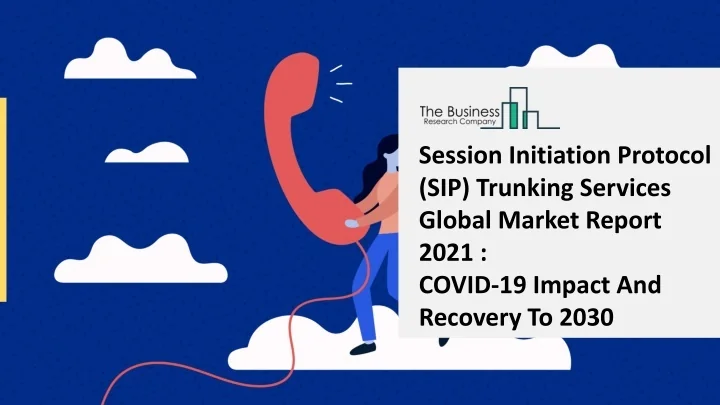 The Business
Research Company

Session Initiation Protocol (SIP) Trunking Services Global Market Report 2021 :
COVID-19 Impact And Recovery To 2030